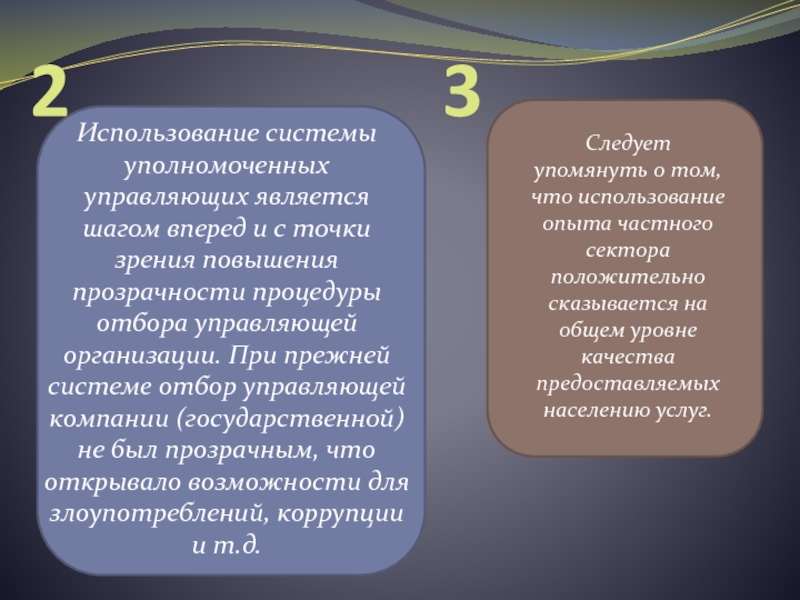 2

Использование системы уполномоченных управляющих является шагом вперед и с точки зрения повышения прозрачности процедуры отбора управляющей организации. При прежней системе отбор управляющей компании (государственной) не был прозрачным, что открывало возможности для злоупотреблений, коррупции и т.д.

3

Следует упомянуть о том, что использование опыта частного сектора положительно сказывается на общем уровне качества предоставляемых населению услуг.